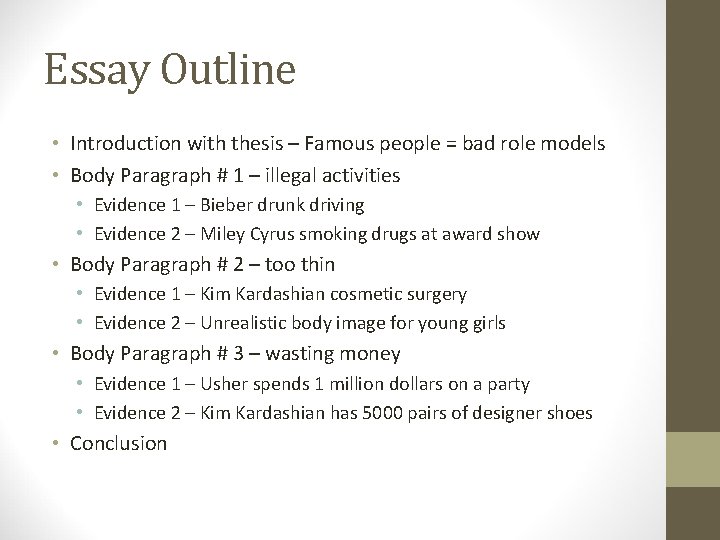 Essay Outline

• Introduction with thesis – Famous people = bad role models
• Body Paragraph # 1 – illegal activities
  • Evidence 1 – Bieber drunk driving
  • Evidence 2 – Miley Cyrus smoking drugs at award show
• Body Paragraph # 2 – too thin
  • Evidence 1 – Kim Kardashian cosmetic surgery
  • Evidence 2 – Unrealistic body image for young girls
• Body Paragraph # 3 – wasting money
  • Evidence 1 – Usher spends 1 million dollars on a party
  • Evidence 2 – Kim Kardashian has 5000 pairs of designer shoes
• Conclusion